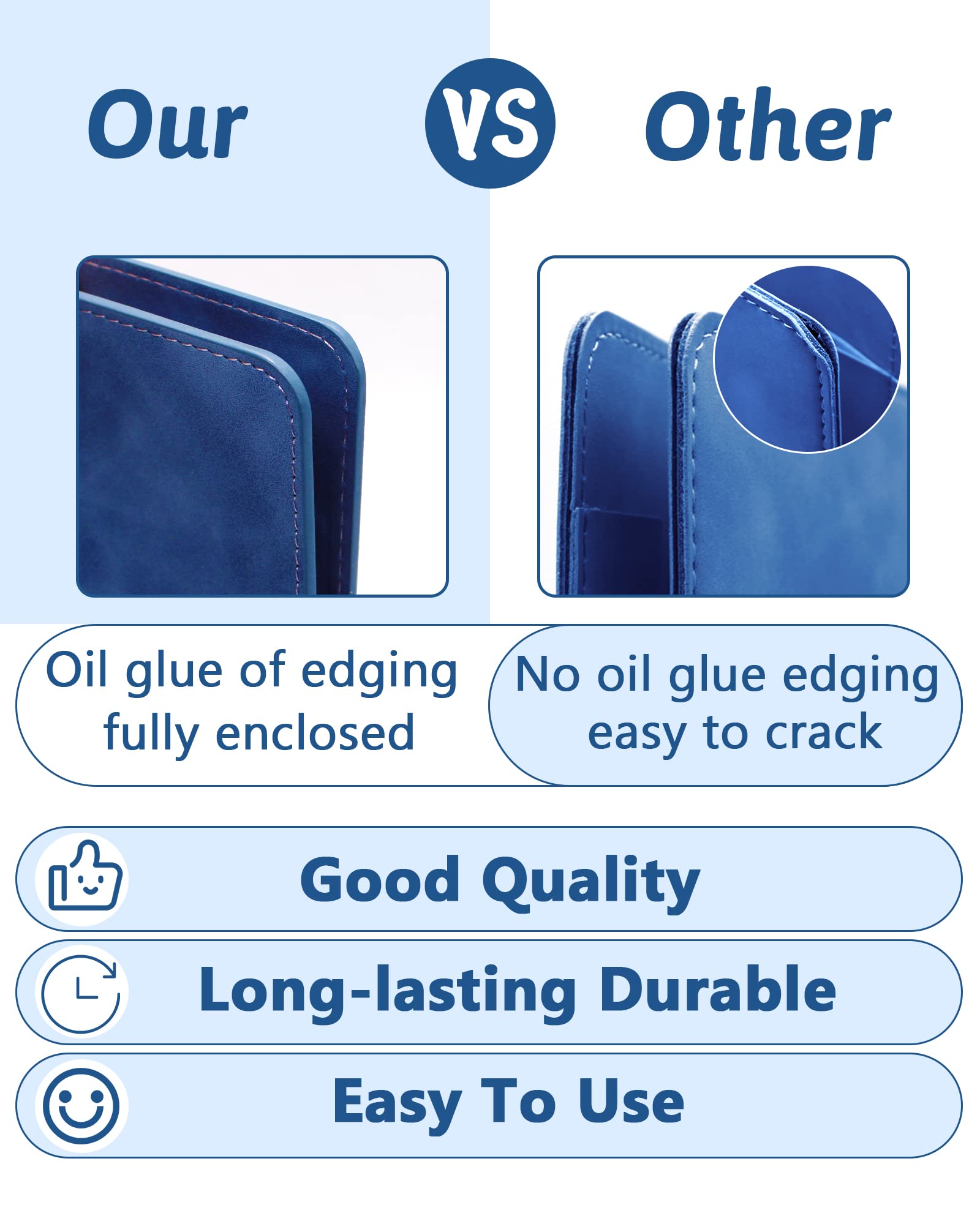 Our

VS

Other

Oil glue of edging fully enclosed

No oil glue edging easy to crack

Good Quality

Long-lasting Durable

Easy To Use